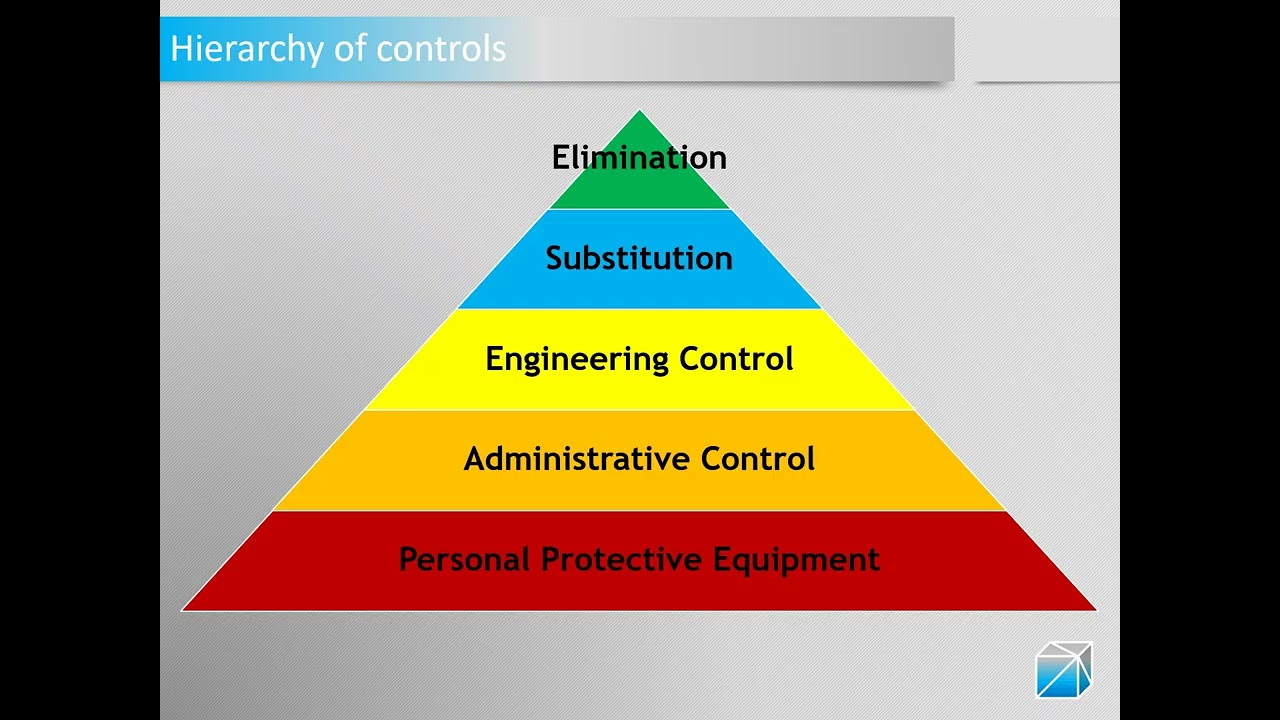 Hierarchy of controls

Elimination

Substitution

Engineering Control

Administrative Control

Personal Protective Equipment